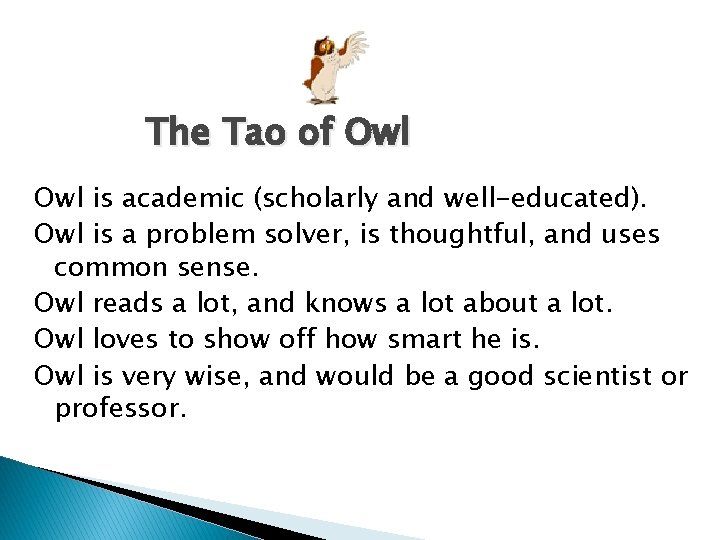 The Tao of Owl

Owl is academic (scholarly and well-educated).

Owl is a problem solver, is thoughtful, and uses common sense.

Owl reads a lot, and knows a lot about a lot.

Owl loves to show off how smart he is.

Owl is very wise, and would be a good scientist or professor.